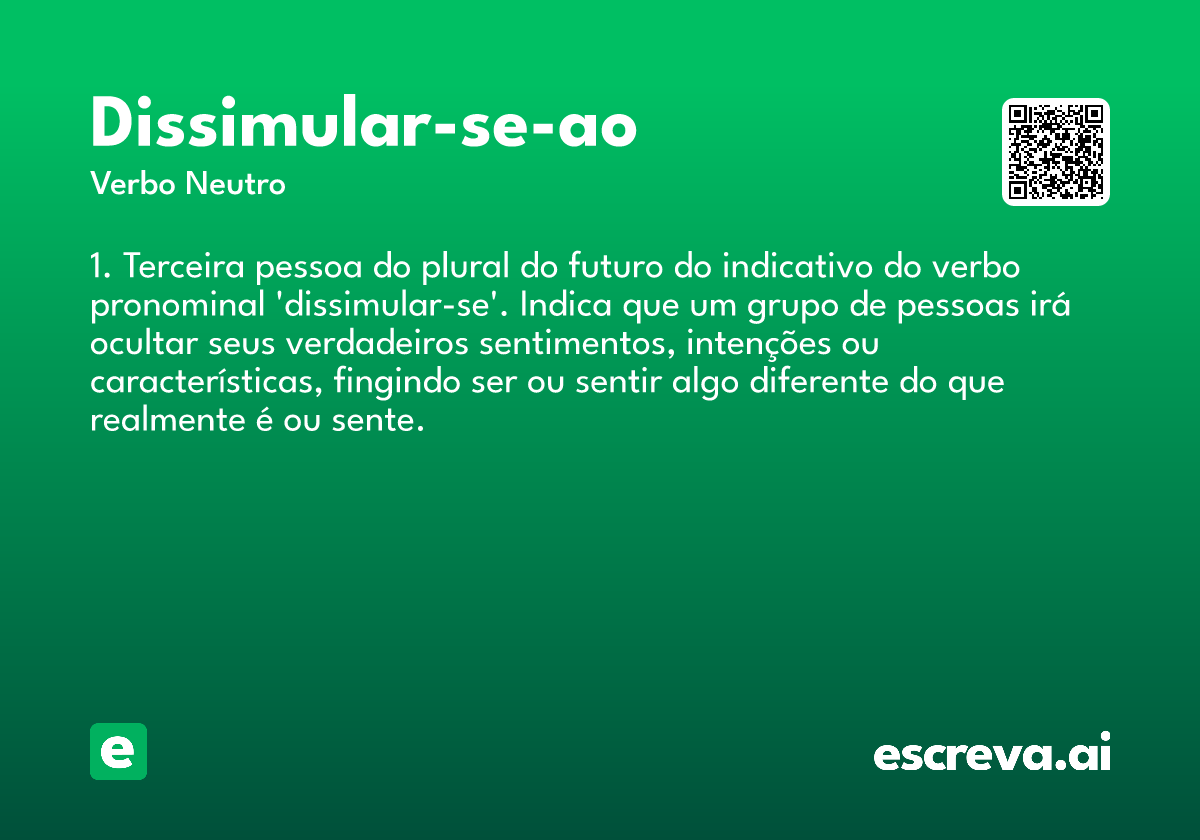 Dissimular-se-ao
Verbo Neutro

1. Terceira pessoa do plural do futuro do indicativo do verbo pronominal 'dissimular-se'. Indica que um grupo de pessoas irá ocultar seus verdadeiros sentimentos, intenções ou características, fingindo ser ou sentir algo diferente do que realmente é ou sente.

e

escreva.ai